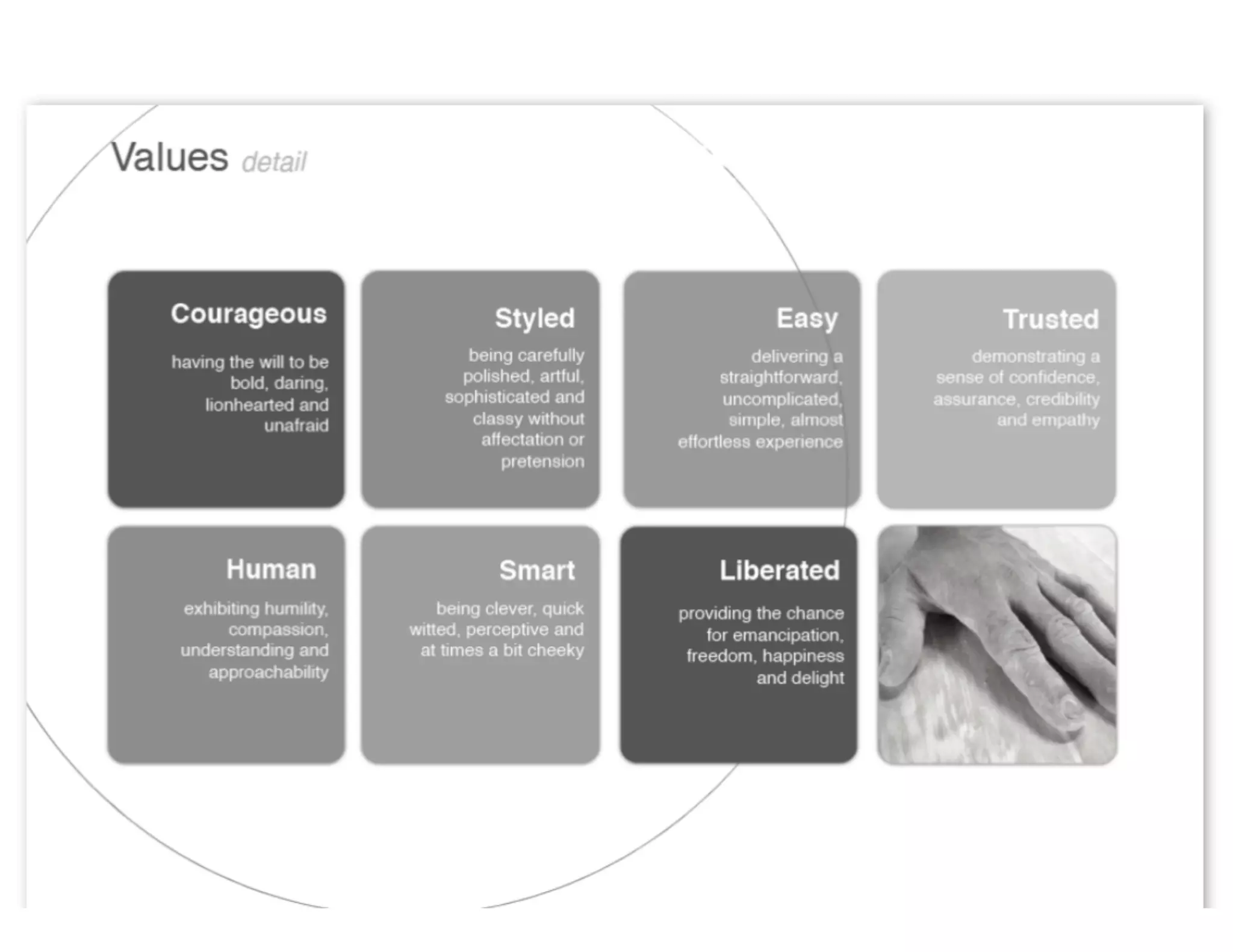 Values detail

Courageous

having the will to be bold, daring, lionhearted and unafraid

Styled

being carefully polished, artful, sophisticated and classy without affectation or pretension

Easy

delivering a straightforward, uncomplicated, simple, almost effortless experience

Trusted

demonstrating a sense of confidence, assurance, credibility and empathy

Human

exhibiting humility, compassion, understanding and approachability

Smart

being clever, quick witted, perceptive and at times a bit cheeky

Liberated

providing the chance for emancipation, freedom, happiness and delight